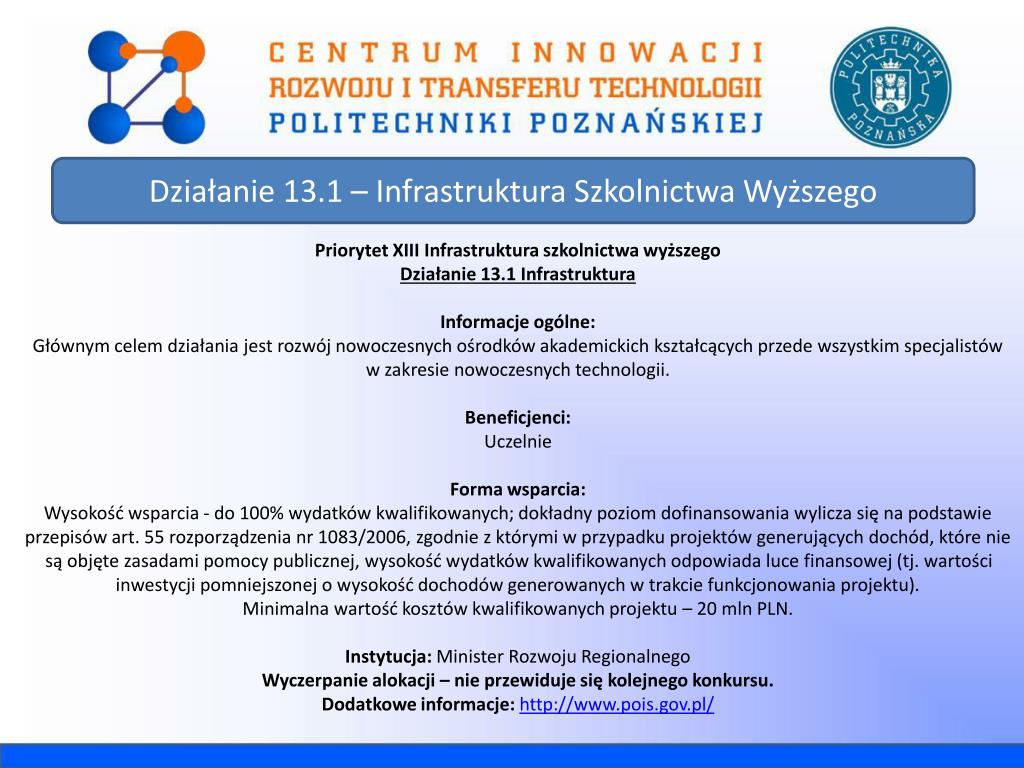 CENTRUM INNOWACJI
ROZWOJU I TRANSFERU TECHNOLOGII
POLITECHNIKI POZNAŃSKIEJ

POLITECHNIKA POZNAŃSKA

Działanie 13.1 – Infrastruktura Szkolnictwa Wyższego

Priorytet XIII Infrastruktura szkolnictwa wyższego
Działanie 13.1 Infrastruktura

Informacje ogólne:
Głównym celem działania jest rozwój nowoczesnych ośrodków akademickich kształcących przede wszystkim specjalistów w zakresie nowoczesnych technologii.

Beneficjenci:
Uczelnie

Forma wsparcia:
Wysokość wsparcia - do 100% wydatków kwalifikowanych; dokładny poziom dofinansowania wylicza się na podstawie przepisów art. 55 rozporządzenia nr 1083/2006, zgodnie z którymi w przypadku projektów generujących dochód, które nie są objęte zasadami pomocy publicznej, wysokość wydatków kwalifikowanych odpowiada luce finansowej (tj. wartości inwestycji pomniejszonej o wysokość dochodów generowanych w trakcie funkcjonowania projektu).
Minimalna wartość kosztów kwalifikowanych projektu – 20 mln PLN.

Instytucja: Minister Rozwoju Regionalnego
Wyczerpanie alokacji – nie przewiduje się kolejnego konkursu.
Dodatkowe informacje: http://www.pois.gov.pl/